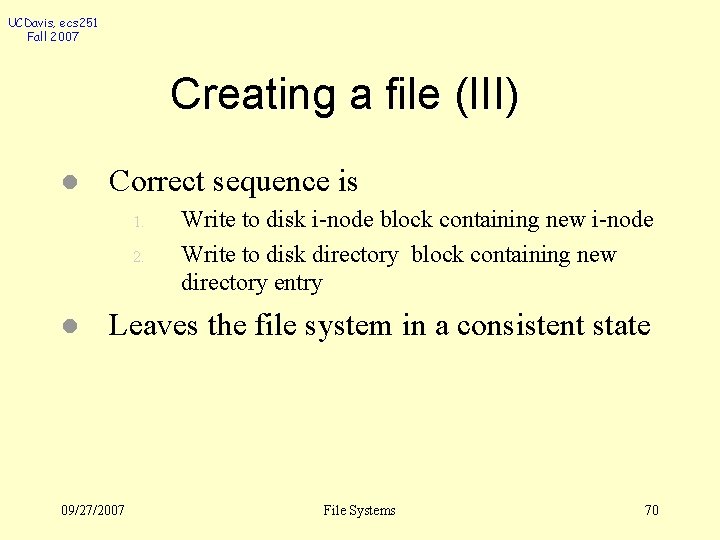 UCDavis, ecs251
Fall 2007

Creating a file (III)

Correct sequence is

1. Write to disk i-node block containing new i-node
2. Write to disk directory block containing new directory entry

Leaves the file system in a consistent state

09/27/2007

File Systems

70